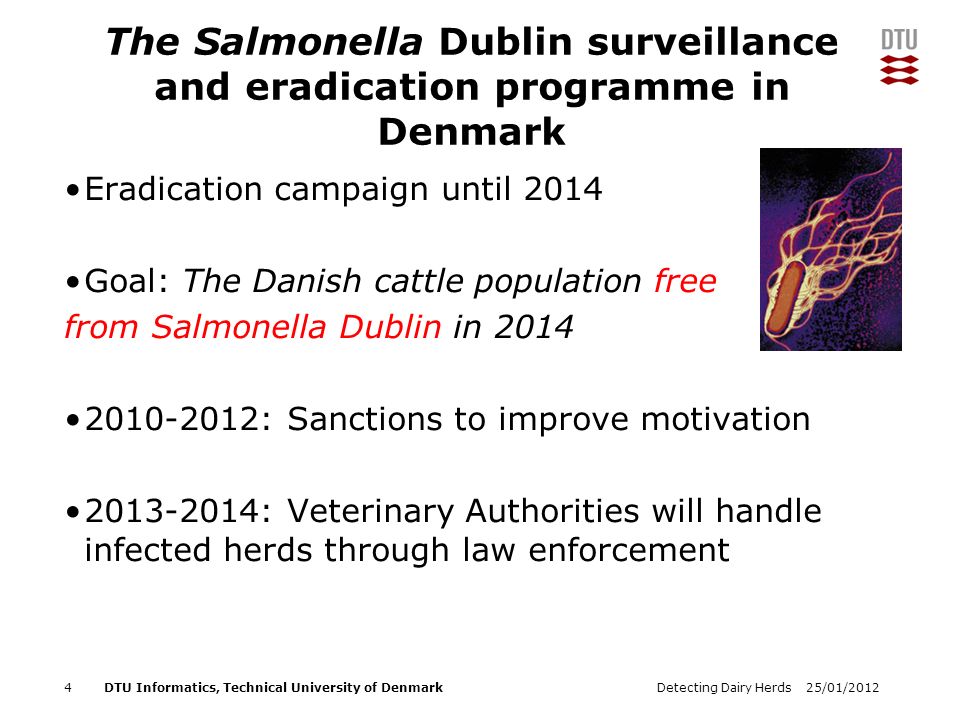 The Salmonella Dublin surveillance and eradication programme in Denmark

DTU

•Eradication campaign until 2014

•Goal: The Danish cattle population free from Salmonella Dublin in 2014

•2010-2012: Sanctions to improve motivation

•2013-2014: Veterinary Authorities will handle infected herds through law enforcement

4 DTU Informatics, Technical University of Denmark Detecting Dairy Herds 25/01/2012